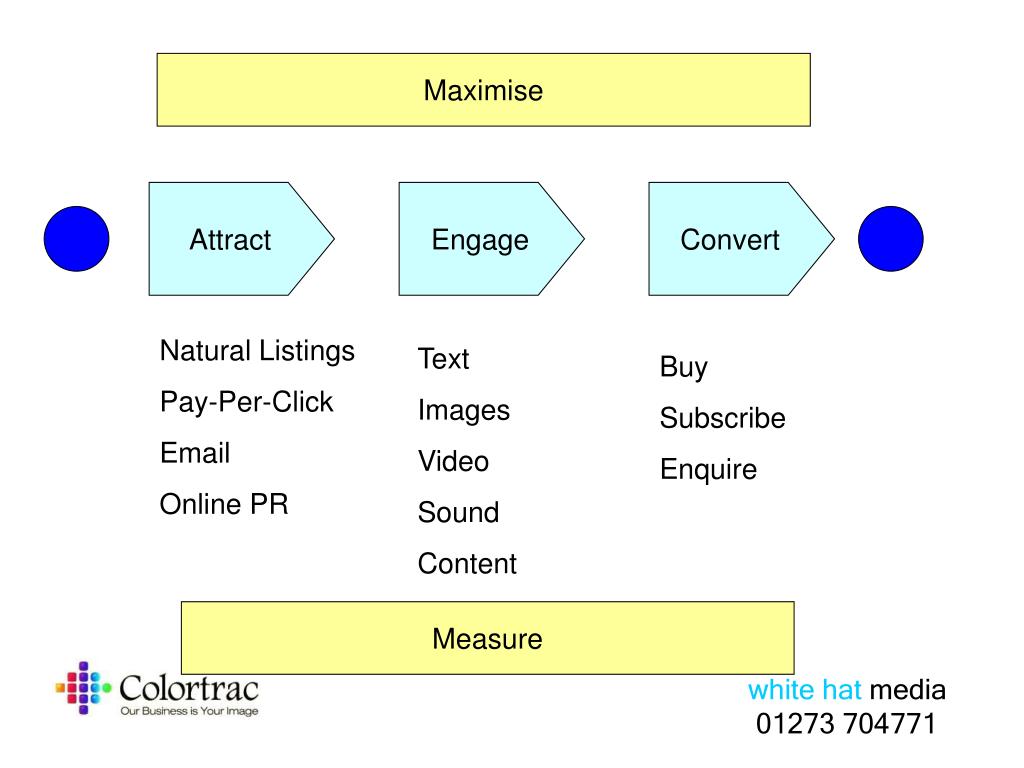 Maximise

Attract

Engage

Convert

Natural Listings
Pay-Per-Click
Email
Online PR

Text
Images
Video
Sound
Content

Buy
Subscribe
Enquire

Measure

Colortrac
Our Business is Your Image

white hat media
01273 704771